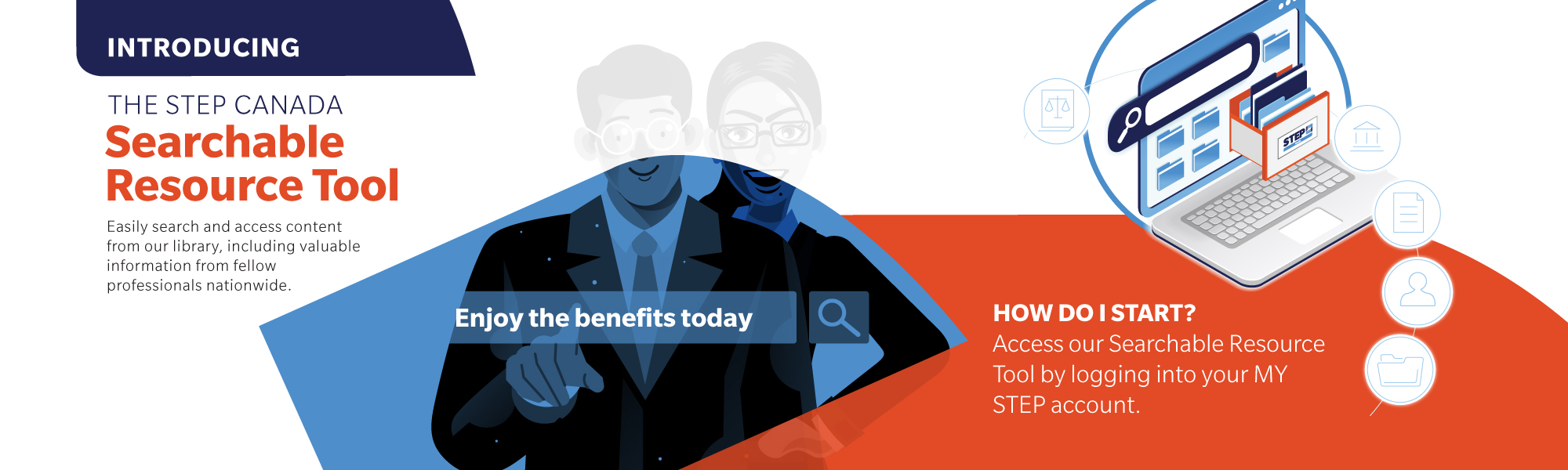 INTRODUCING

THE STEP CANADA
Searchable Resource Tool

Easily search and access content from our library, including valuable information from fellow professionals nationwide.

Enjoy the benefits today

STEP

HOW DO I START?
Access our Searchable Resource Tool by logging into your MY STEP account.